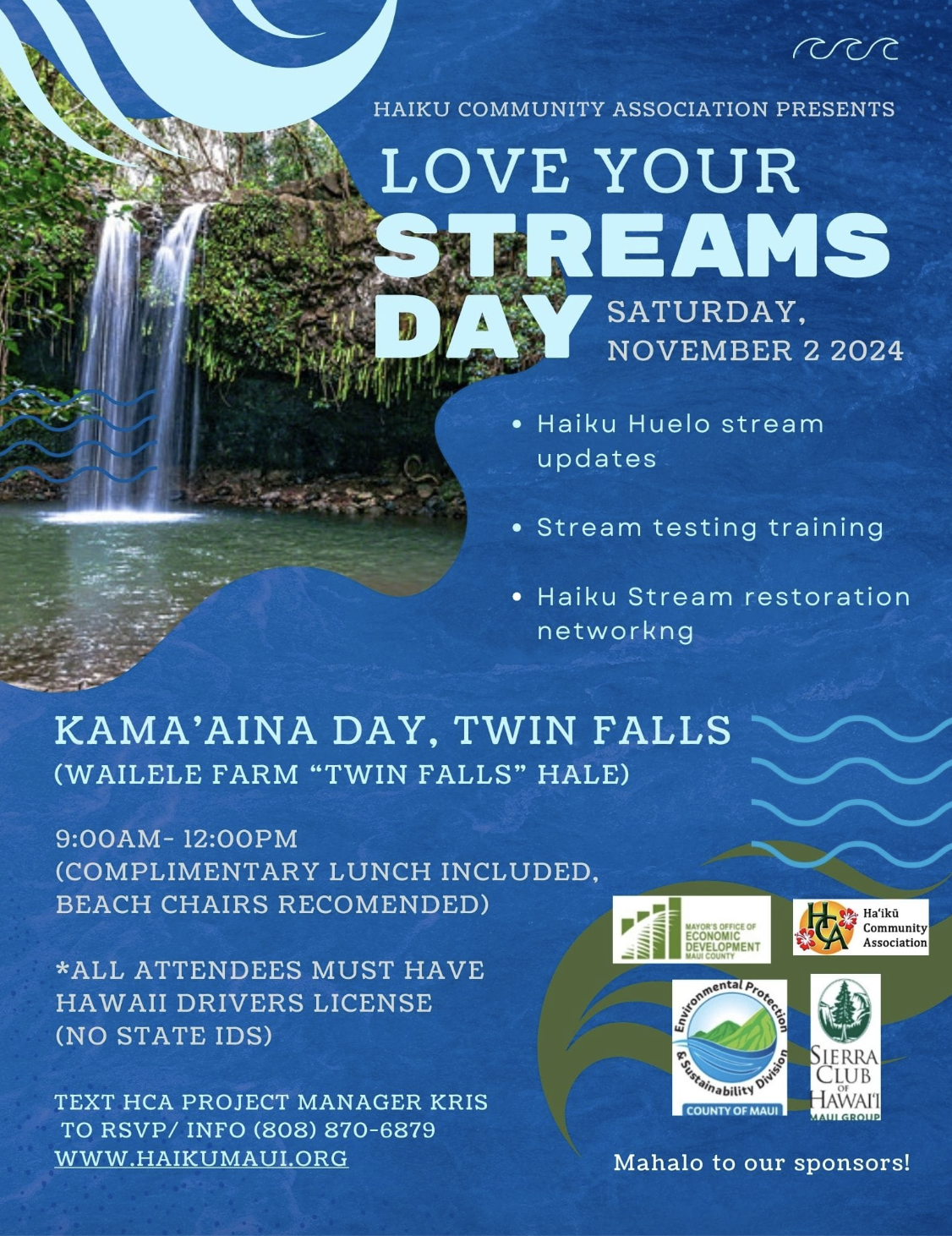 HAIKU COMMUNITY ASSOCIATION PRESENTS

LOVE YOUR STREAMS DAY

SATURDAY, NOVEMBER 2 2024

• Haiku Huelo stream updates

• Stream testing training

• Haiku Stream restoration networkng

KAMA'AINA DAY, TWIN FALLS
(WAILELE FARM "TWIN FALLS" HALE)

9:00AM- 12:00PM
(COMPLIMENTARY LUNCH INCLUDED, BEACH CHAIRS RECOMENDED)

*ALL ATTENDEES MUST HAVE HAWAII DRIVERS LICENSE (NO STATE IDS)

TEXT HCA PROJECT MANAGER KRIS TO RSVP/ INFO (808) 870-6879
WWW.HAIKUMAUI.ORG

MAYOR'S OFFICE OF ECONOMIC DEVELOPMENT MAUI COUNTY

HCA Ha'ikū Community Association

Environmental Protection & Sustainability Division COUNTY OF MAUI

SIERRA CLUB OF HAWAI'I MAUI GROUP

Mahalo to our sponsors!